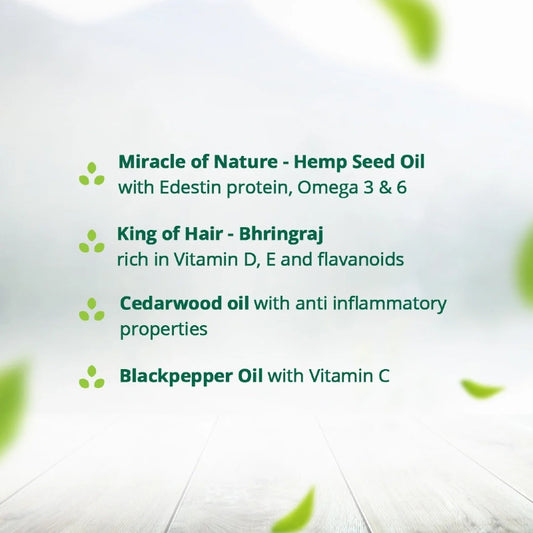 Miracle of Nature - Hemp Seed Oil with Edestin protein, Omega 3 & 6

King of Hair - Bhringraj rich in Vitamin D, E and flavanoids

Cedarwood oil with anti inflammatory properties

Blackpepper Oil with Vitamin C